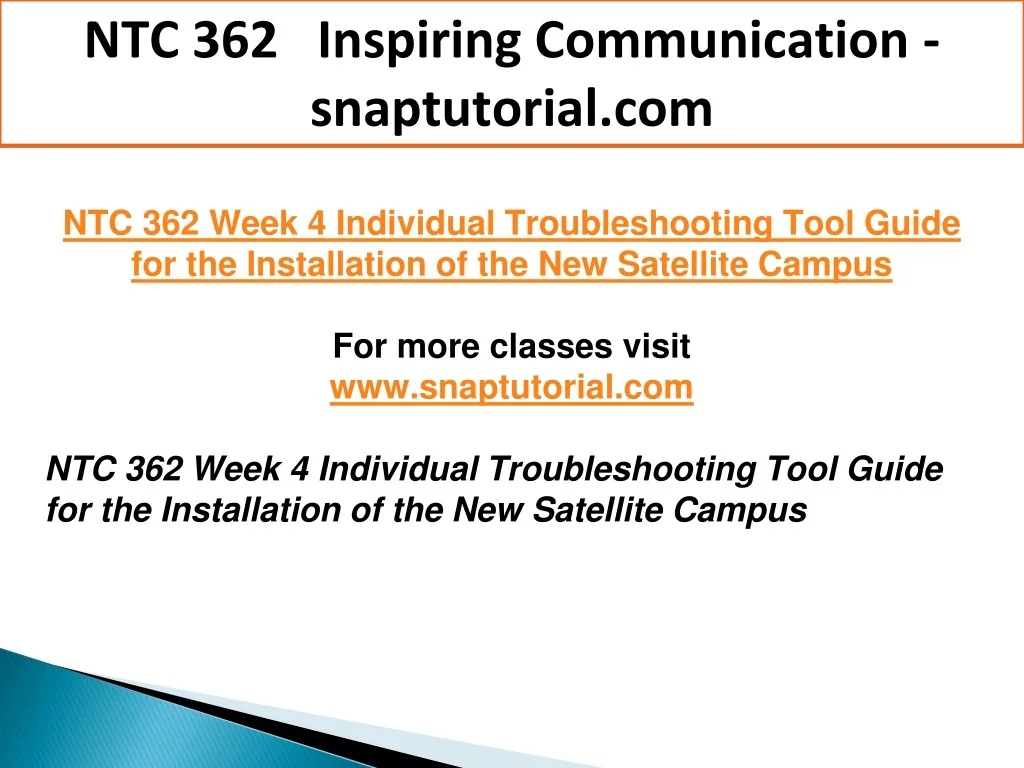 NTC 362 Inspiring Communication - snaptutorial.com

NTC 362 Week 4 Individual Troubleshooting Tool Guide for the Installation of the New Satellite Campus

For more classes visit
www.snaptutorial.com

NTC 362 Week 4 Individual Troubleshooting Tool Guide for the Installation of the New Satellite Campus